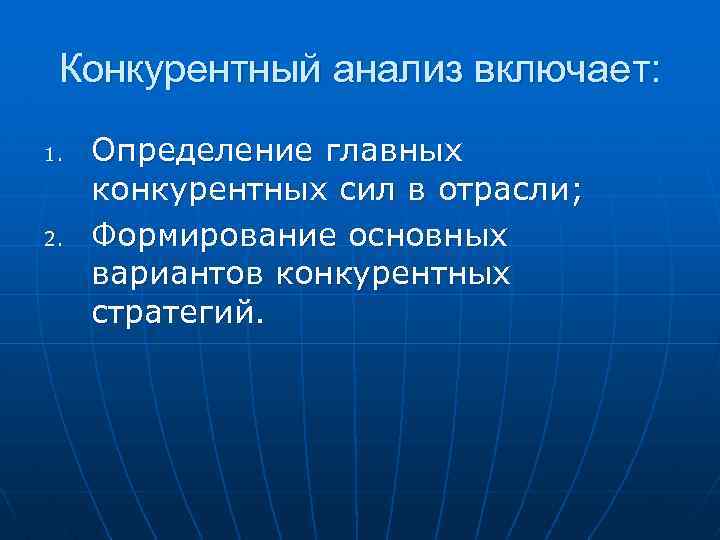 Конкурентный анализ включает:

1. Определение главных конкурентных сил в отрасли;
2. Формирование основных вариантов конкурентных стратегий.